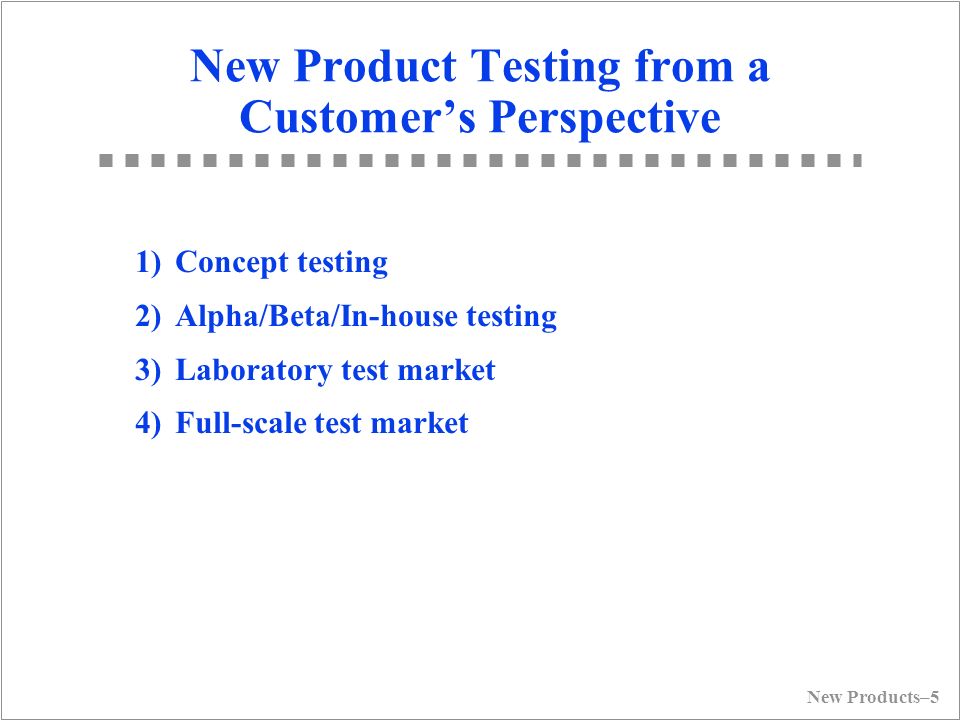 New Product Testing from a Customer’s Perspective

1) Concept testing
2) Alpha/Beta/In-house testing
3) Laboratory test market
4) Full-scale test market

New Products–5